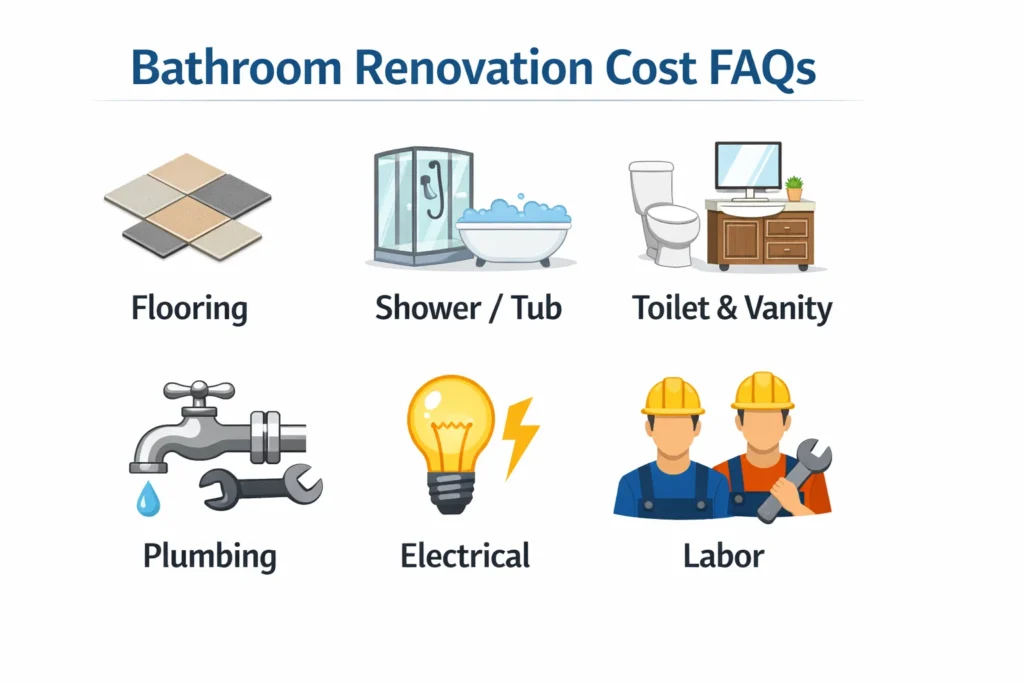 Bathroom Renovation Cost FAQs

Flooring

Shower / Tub

Toilet & Vanity

Plumbing

Electrical

Labor